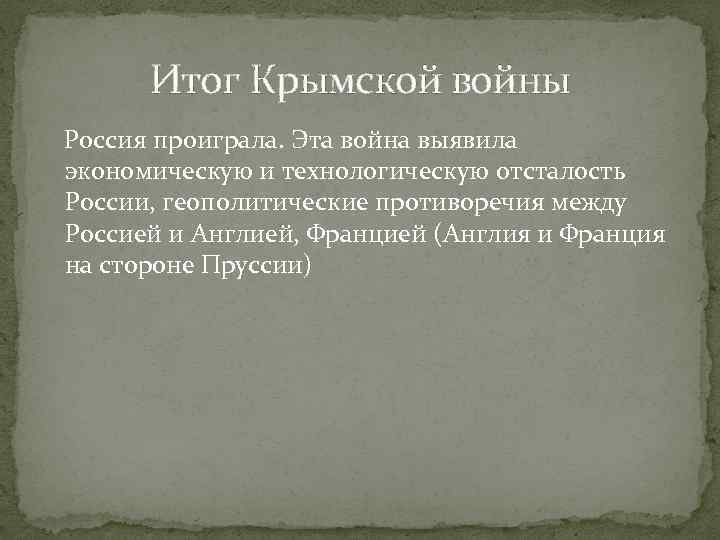 Итог Крымской войны

Россия проиграла. Эта война выявила экономическую и технологическую отсталость России, геополитические противоречия между Россией и Англией, Францией (Англия и Франция на стороне Пруссии)